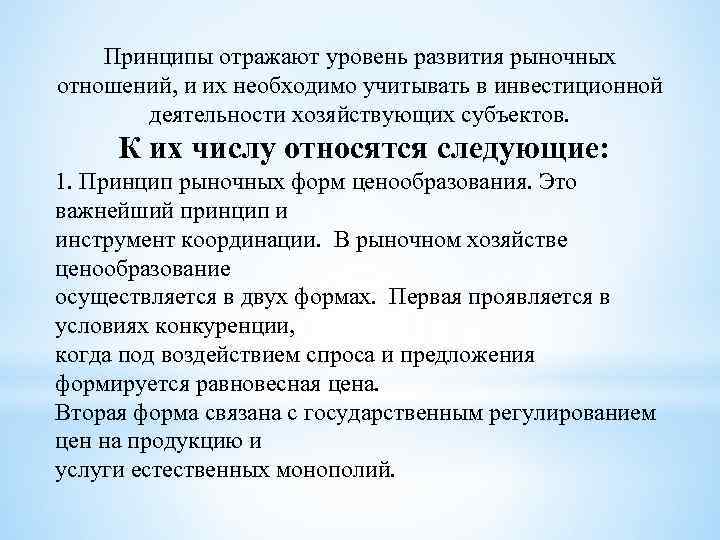 Принципы отражают уровень развития рыночных отношений, и их необходимо учитывать в инвестиционной деятельности хозяйствующих субъектов.

К их числу относятся следующие:

1. Принцип рыночных форм ценообразования. Это важнейший принцип и инструмент координации. В рыночном хозяйстве ценообразование осуществляется в двух формах. Первая проявляется в условиях конкуренции, когда под воздействием спроса и предложения формируется равновесная цена.
Вторая форма связана с государственным регулированием цен на продукцию и услуги естественных монополий.